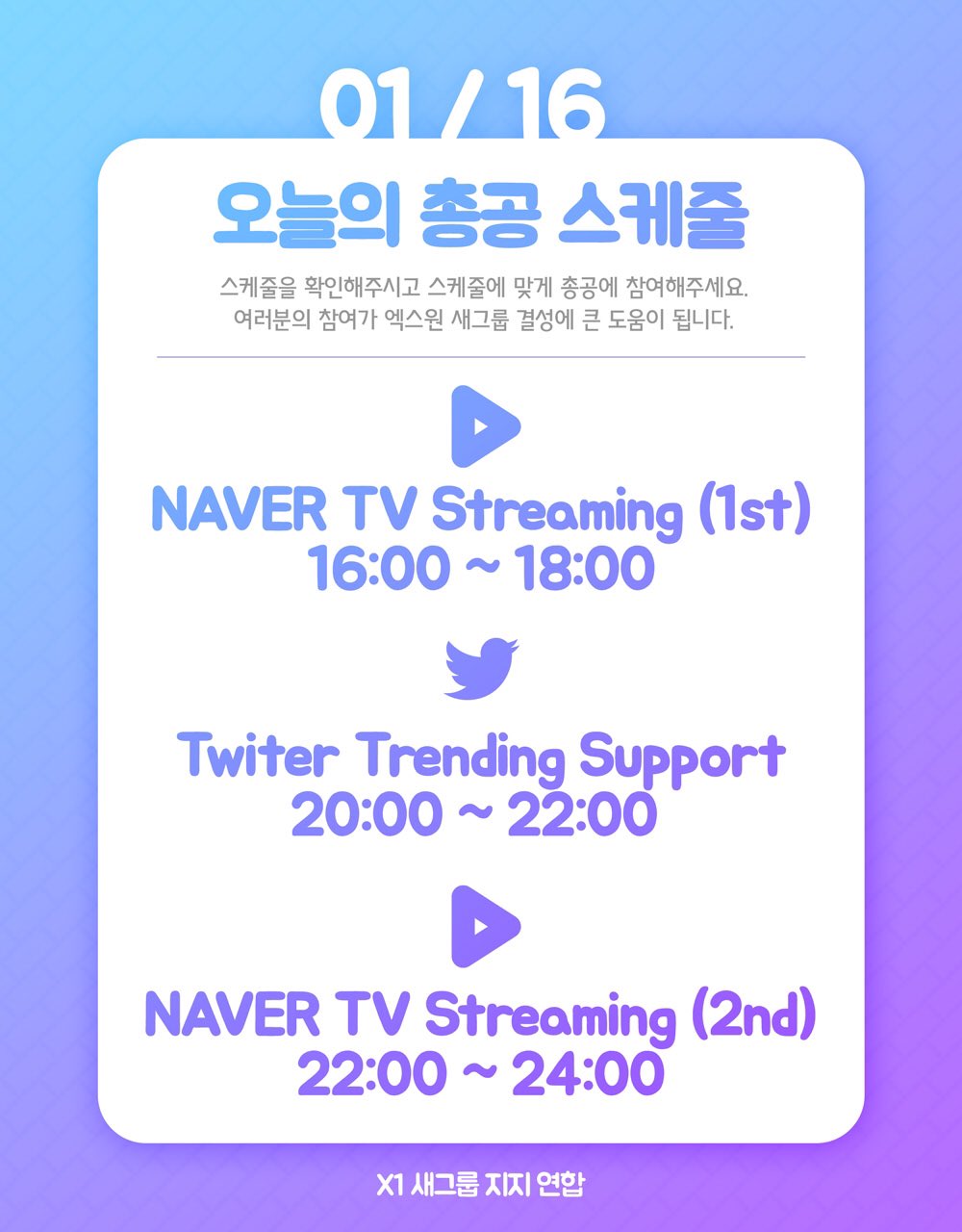 01 / 16

오늘의 총공 스케줄

스케줄을 확인해주시고 스케줄에 맞게 총공에 참여해주세요.
여러분의 참여가 엑스원 새그룹 결성에 큰 도움이 됩니다.

NAVER TV Streaming (1st)
16:00 ~ 18:00

Twiter Trending Support
20:00 ~ 22:00

NAVER TV Streaming (2nd)
22:00 ~ 24:00

X1 새그룹 지지 연합